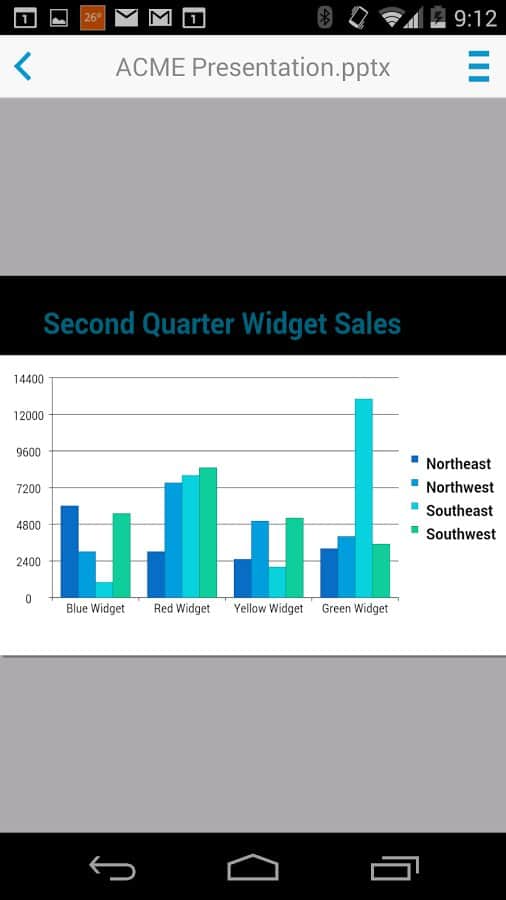 1 26° 1 9:12

ACME Presentation.pptx

Second Quarter Widget Sales

14400
12000
9600
7200
4800
2400
0

Blue Widget
Red Widget
Yellow Widget
Green Widget

Northeast
Northwest
Southeast
Southwest